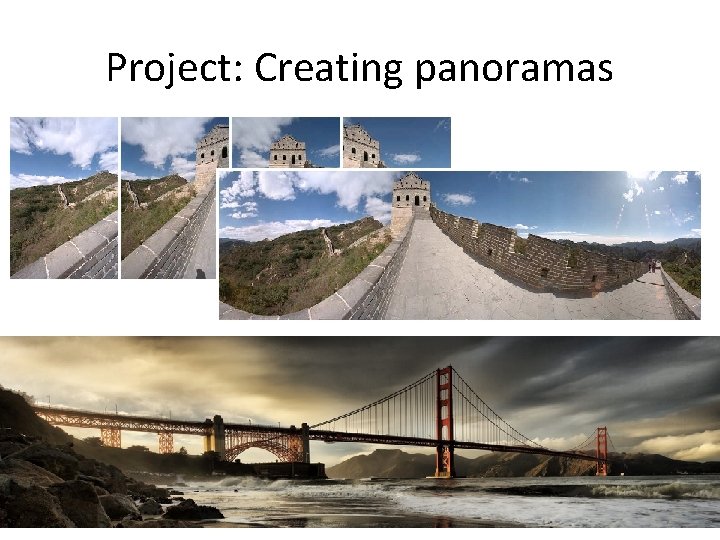 Project: Creating panoramas